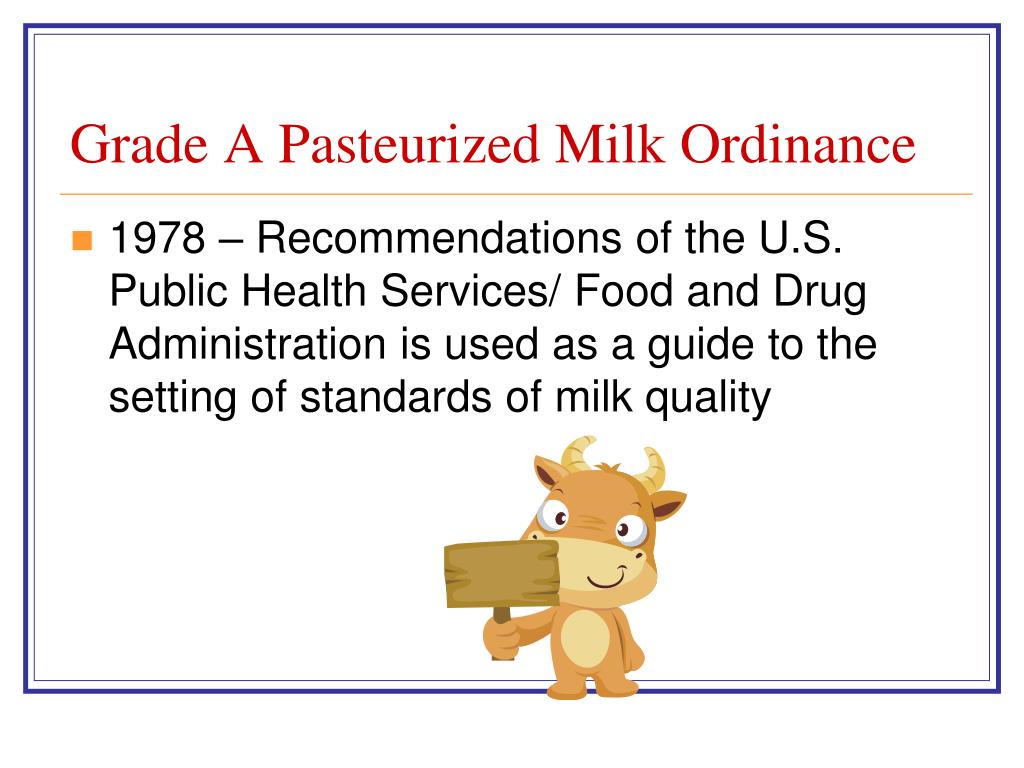 Grade A Pasteurized Milk Ordinance

1978 – Recommendations of the U.S. Public Health Services/ Food and Drug Administration is used as a guide to the setting of standards of milk quality